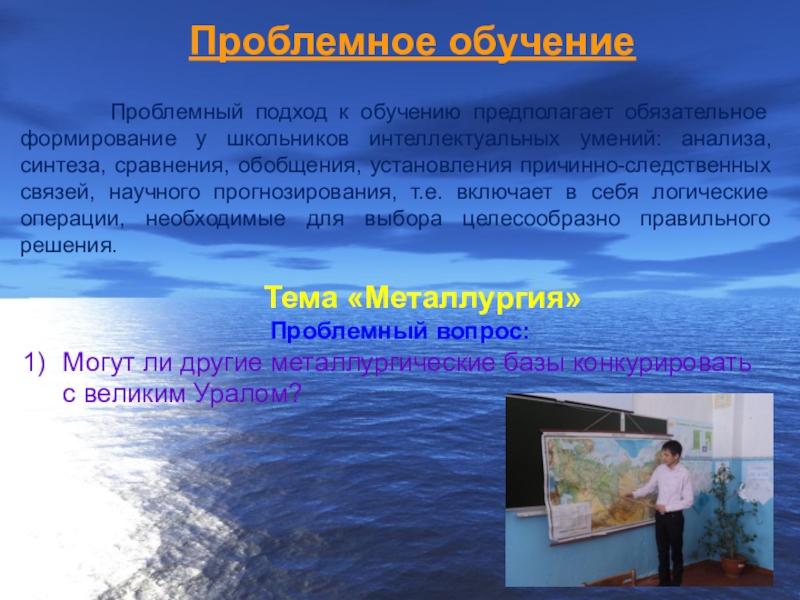 Проблемное обучение

Проблемный подход к обучению предполагает обязательное формирование у школьников интеллектуальных умений: анализа, синтеза, сравнения, обобщения, установления причинно-следственных связей, научного прогнозирования, т.е. включает в себя логические операции, необходимые для выбора целесообразно правильного решения.

Тема «Металлургия»

Проблемный вопрос:

1) Могут ли другие металлургические базы конкурировать с великим Уралом?